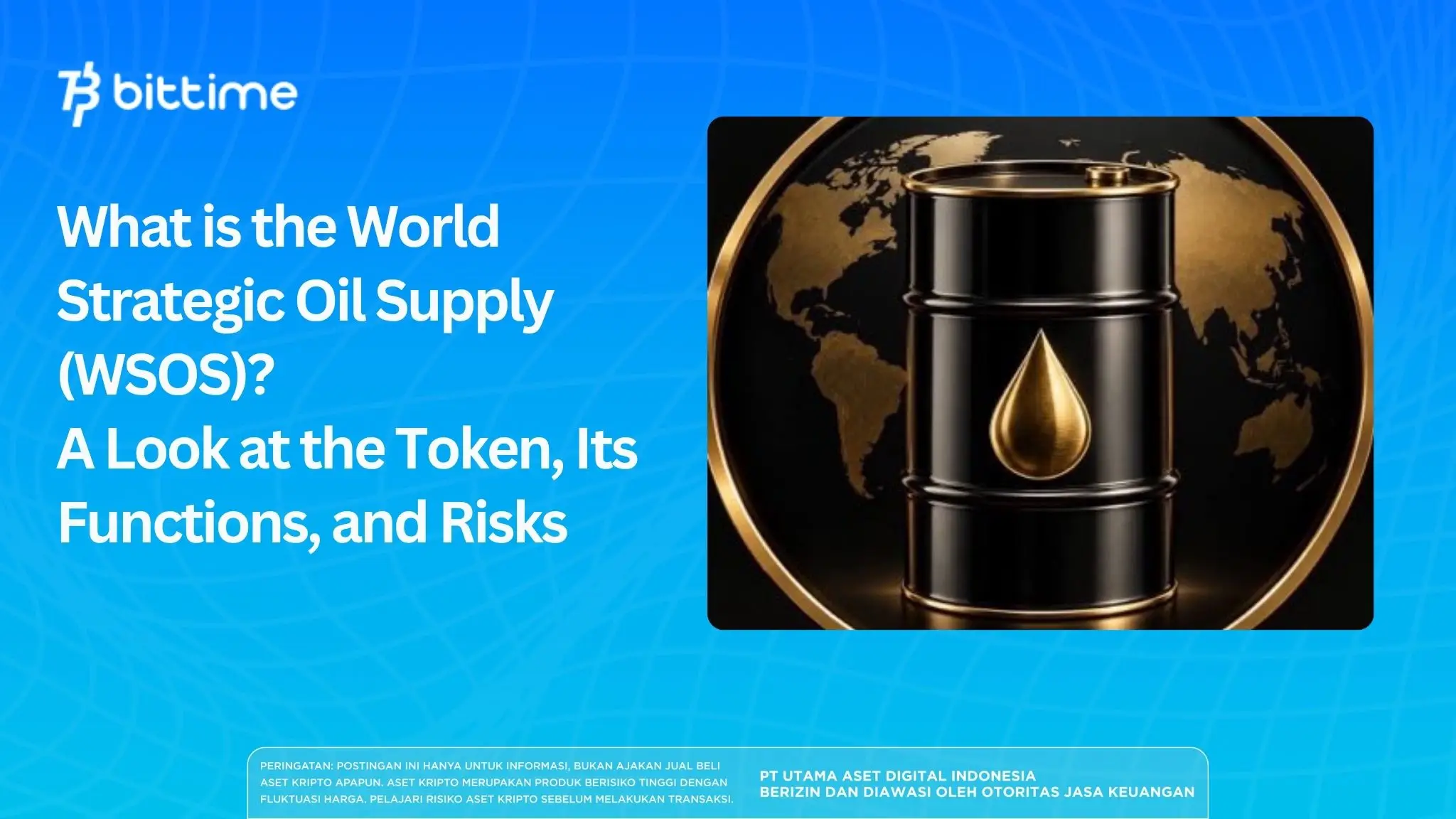 bittime

What is the World Strategic Oil Supply (WSOS)?
A Look at the Token, Its Functions, and Risks

PERINGATAN: POSTINGAN INI HANYA UNTUK INFORMASI, BUKAN AJAKAN JUAL BELI ASET KRIPTO APAPUN. ASET KRIPTO MERUPAKAN PRODUK BERISIKO TINGGI DENGAN FLUKTUASI HARGA. PELAJARI RISIKO ASET KRIPTO SEBELUM MELAKUKAN TRANSAKSI.

PT UTAMA ASET DIGITAL INDONESIA
BERIZIN DAN DIAWASI OLEH OTORITAS JASA KEUANGAN